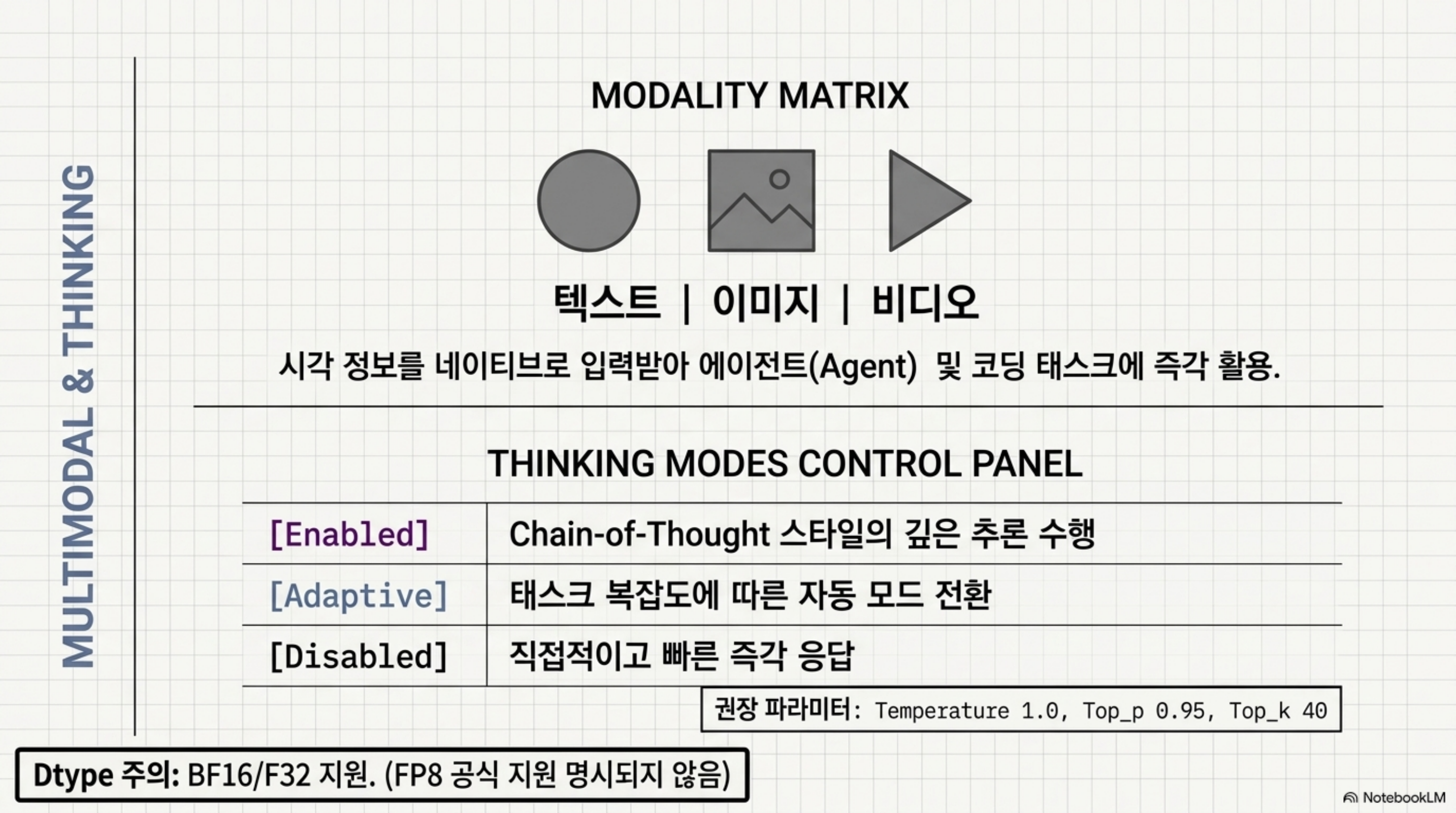 MULTIMODAL & THINKING

MODALITY MATRIX

텍스트 | 이미지 | 비디오

시각 정보를 네이티브로 입력받아 에이전트(Agent) 및 코딩 태스크에 즉각 활용.

THINKING MODES CONTROL PANEL

| [Enabled] | Chain-of-Thought 스타일의 깊은 추론 수행 |
|---|---|
| [Adaptive] | 태스크 복잡도에 따른 자동 모드 전환 |
| [Disabled] | 직접적이고 빠른 즉각 응답 |

권장 파라미터: Temperature 1.0, Top_p 0.95, Top_k 40

Dtype 주의: BF16/F32 지원. (FP8 공식 지원 명시되지 않음)

NotebookLM